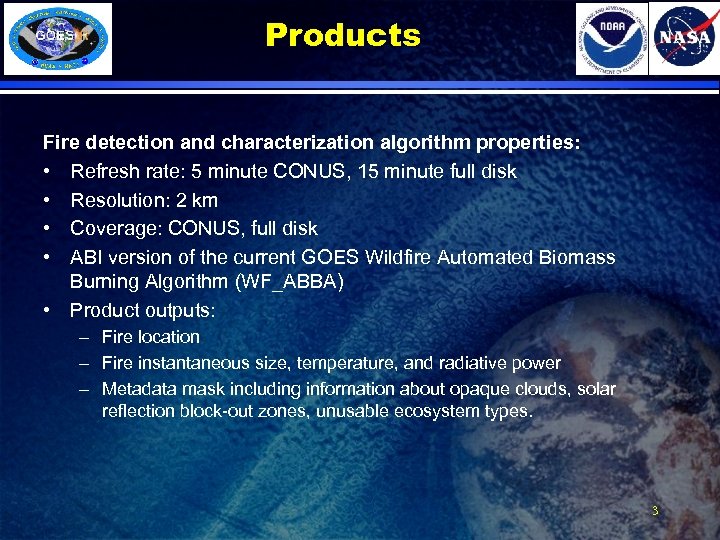 GOES-R

Products

NOAA

NASA

Fire detection and characterization algorithm properties:

• Refresh rate: 5 minute CONUS, 15 minute full disk
• Resolution: 2 km
• Coverage: CONUS, full disk
• ABI version of the current GOES Wildfire Automated Biomass Burning Algorithm (WF_ABBA)
• Product outputs:
 – Fire location
 – Fire instantaneous size, temperature, and radiative power
 – Metadata mask including information about opaque clouds, solar reflection block-out zones, unusable ecosystem types.

3